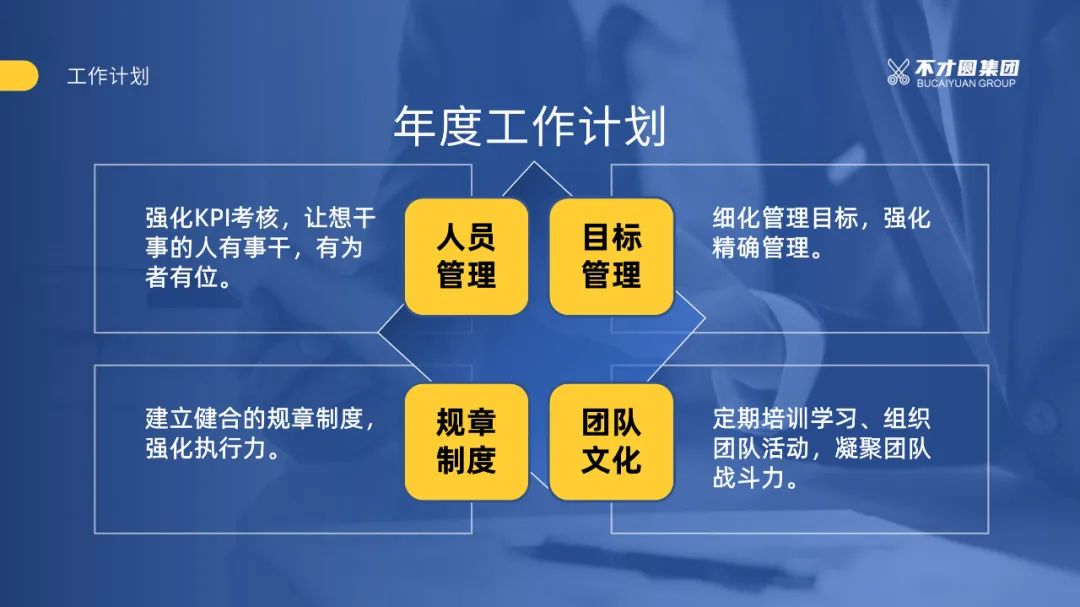 工作计划

不才圆集团
BUCAIYUAN GROUP

年度工作计划

强化KPI考核，让想干事的人有事干，有为者有位。

人员管理

目标管理

细化管理目标，强化精确管理。

建立健合的规章制度，强化执行力。

规章制度

团队文化

定期培训学习、组织团队活动，凝聚团队战斗力。